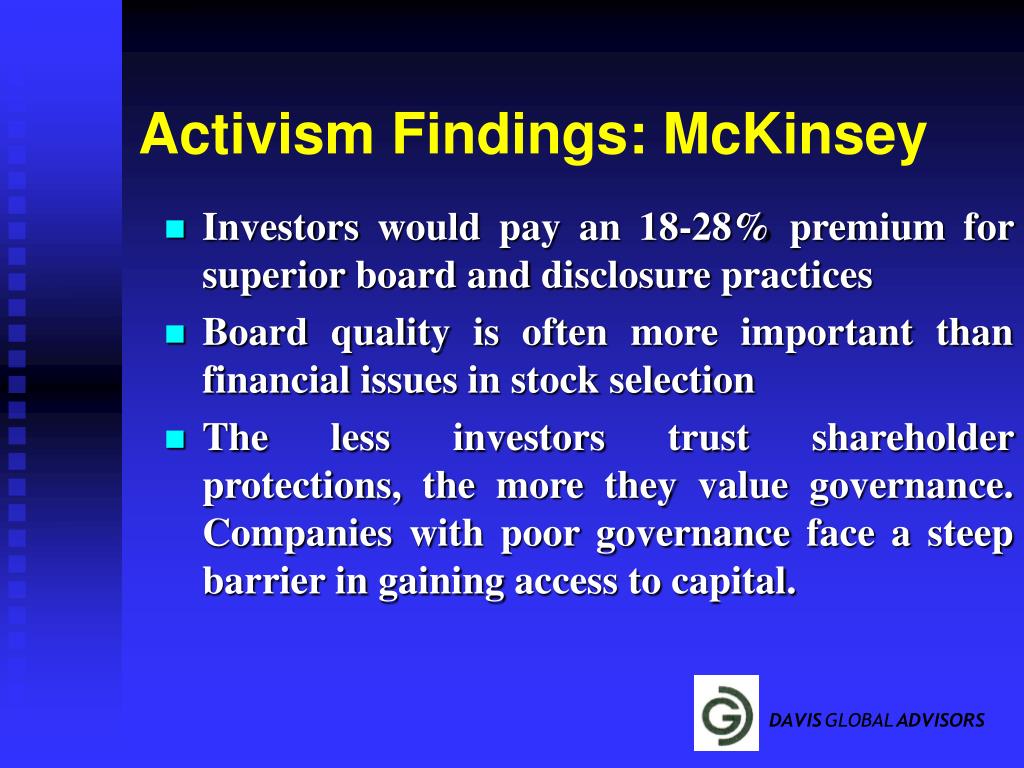 Activism Findings: McKinsey

Investors would pay an 18-28% premium for superior board and disclosure practices

Board quality is often more important than financial issues in stock selection

The less investors trust shareholder protections, the more they value governance. Companies with poor governance face a steep barrier in gaining access to capital.

DAVIS GLOBAL ADVISORS